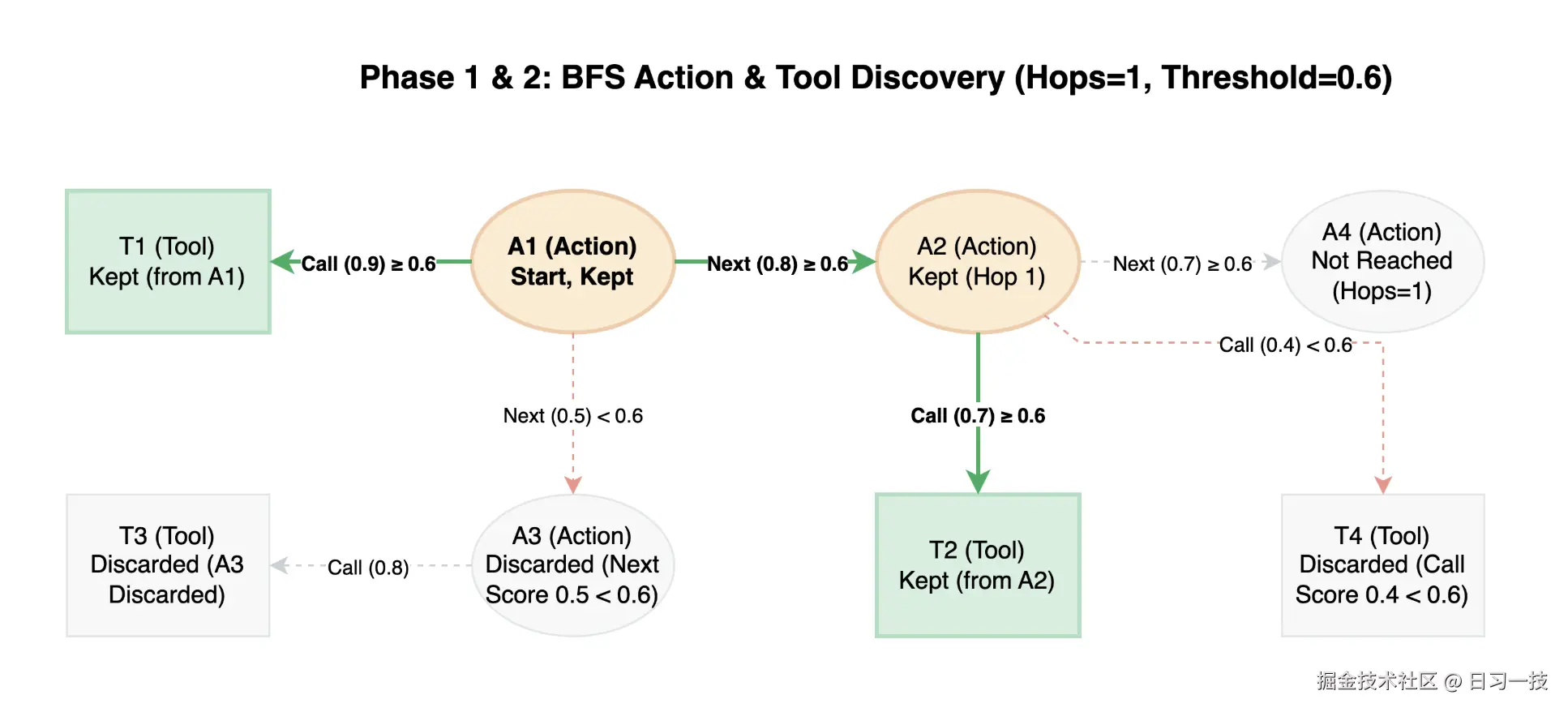 Phase 1 & 2: BFS Action & Tool Discovery (Hops=1, Threshold=0.6)

T1 (Tool)
Kept (from A1)

Call (0.9) ≥ 0.6

A1 (Action)
Start, Kept

Next (0.8) ≥ 0.6

A2 (Action)
Kept (Hop 1)

Next (0.7) ≥ 0.6

A4 (Action)
Not Reached
(Hops=1)

Call (0.4) < 0.6

Next (0.5) < 0.6

Call (0.7) ≥ 0.6

T3 (Tool)
Discarded (A3 Discarded)

Call (0.8)

A3 (Action)
Discarded (Next Score 0.5 < 0.6)

T2 (Tool)
Kept (from A2)

T4 (Tool)
Discarded (Call Score 0.4 < 0.6)

掘金技术社区 @ 日习一技